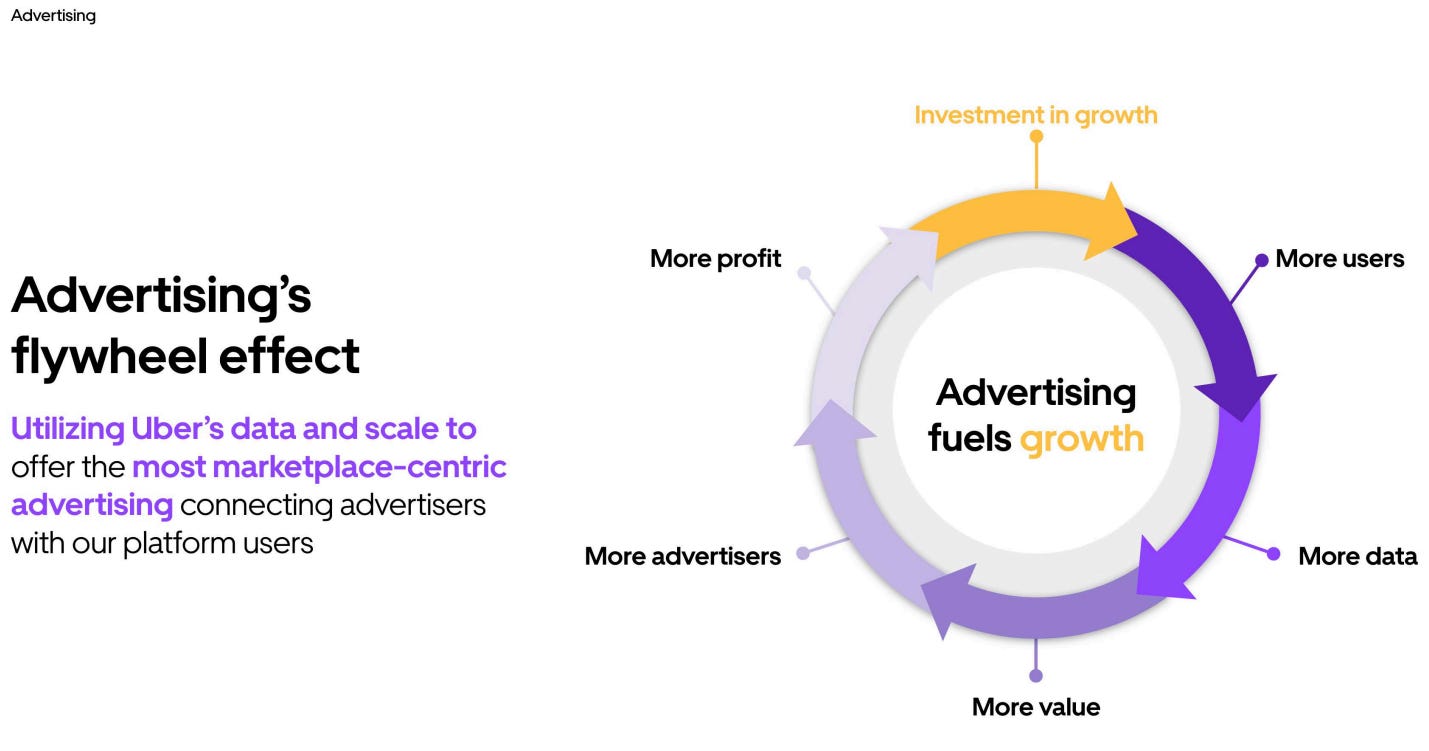 Advertising

Advertising's flywheel effect

Utilizing Uber's data and scale to offer the most marketplace-centric advertising connecting advertisers with our platform users

Investment in growth

More users

More data

More value

More advertisers

More profit

Advertising fuels growth